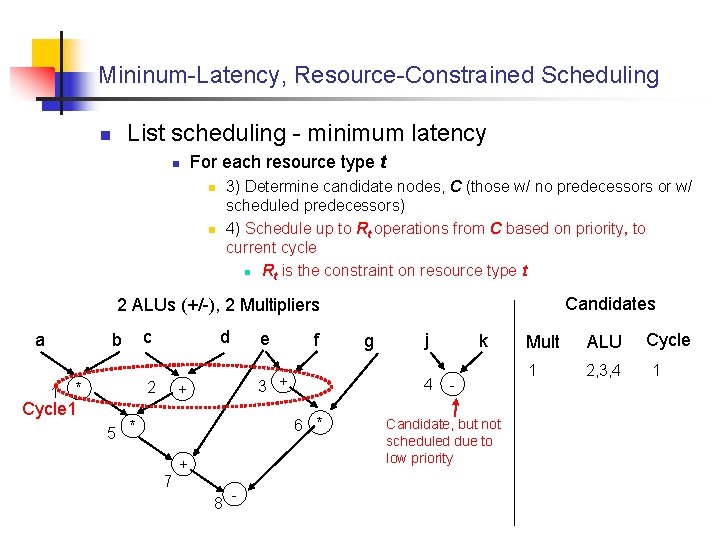 Mininum-Latency, Resource-Constrained Scheduling

List scheduling - minimum latency

For each resource type $t$

3) Determine candidate nodes, $C$ (those w/ no predecessors or w/ scheduled predecessors)

4) Schedule up to $R_t$ operations from $C$ based on priority, to current cycle

$R_t$ is the constraint on resource type $t$

2 ALUs (+/-), 2 Multipliers

a b c d e f g j k

1 * 2 + 3 + 4 -

Cycle1

5 * 6 *

7 +

8 -

Candidate, but not scheduled due to low priority

Candidates

| Mult | ALU | Cycle |
|---|---|---|
| 1 | 2,3,4 | 1 |